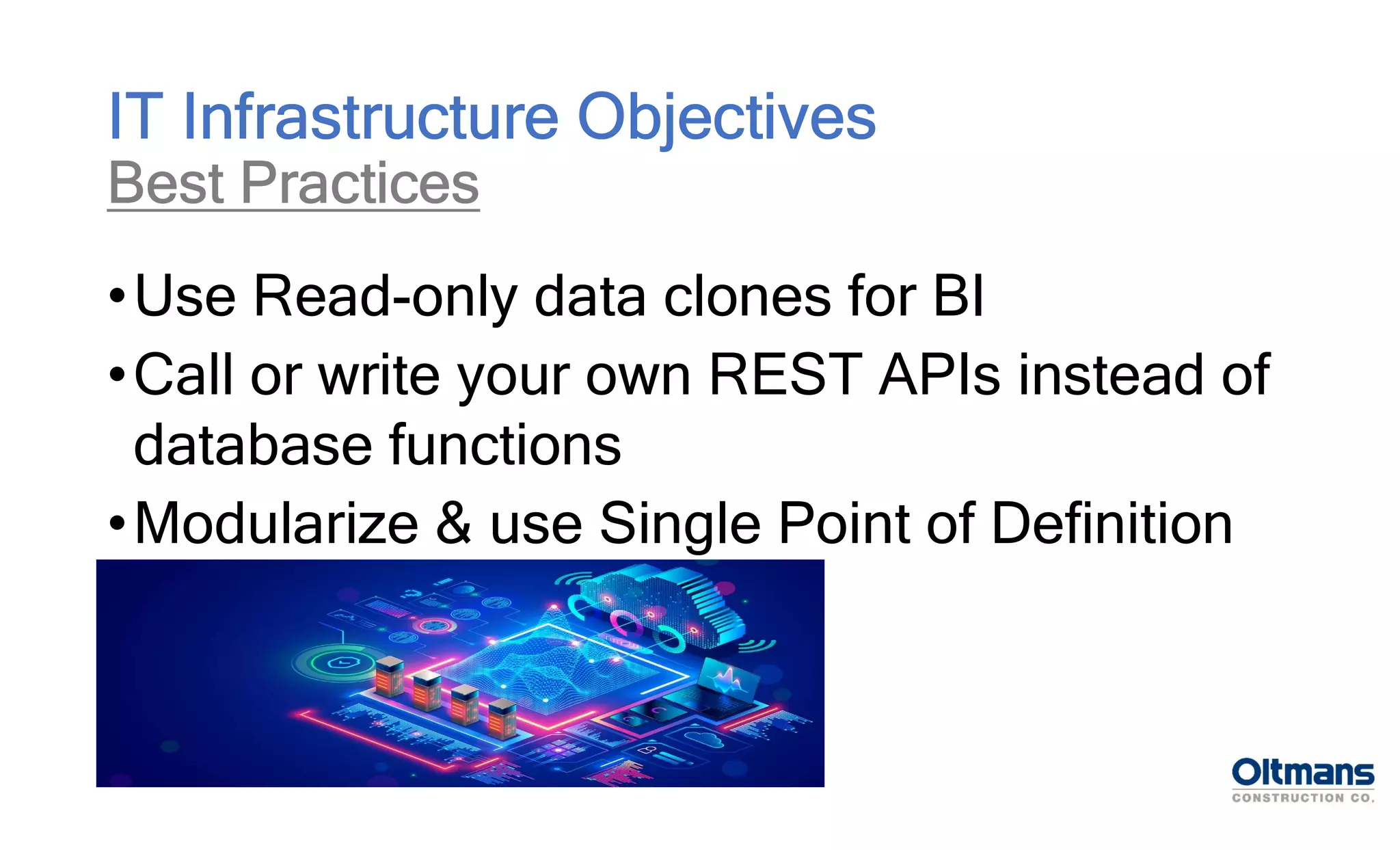 IT Infrastructure Objectives
Best Practices

• Use Read-only data clones for BI
• Call or write your own REST APIs instead of database functions
• Modularize & use Single Point of Definition

Oltmans
CONSTRUCTION CO.